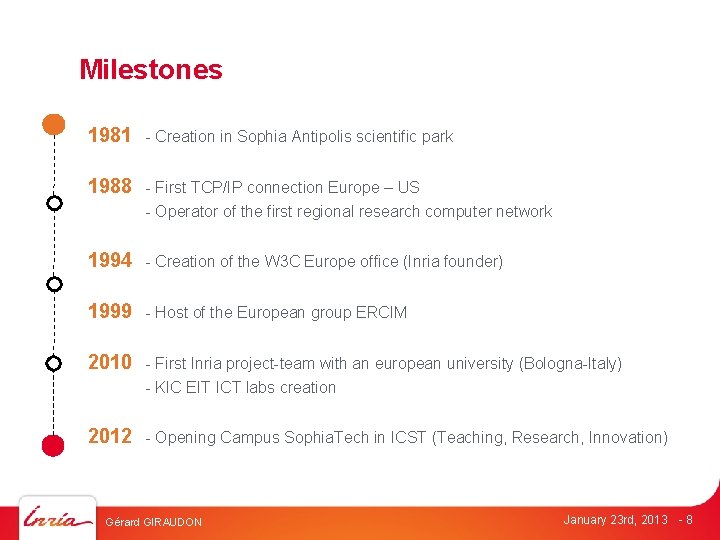 Milestones

1981 - Creation in Sophia Antipolis scientific park

1988 - First TCP/IP connection Europe – US
- Operator of the first regional research computer network

1994 - Creation of the W3C Europe office (Inria founder)

1999 - Host of the European group ERCIM

2010 - First Inria project-team with an european university (Bologna-Italy)
- KIC EIT ICT labs creation

2012 - Opening Campus SophiaTech in ICST (Teaching, Research, Innovation)

Inria

Gérard GIRAUDON

January 23rd, 2013 - 8